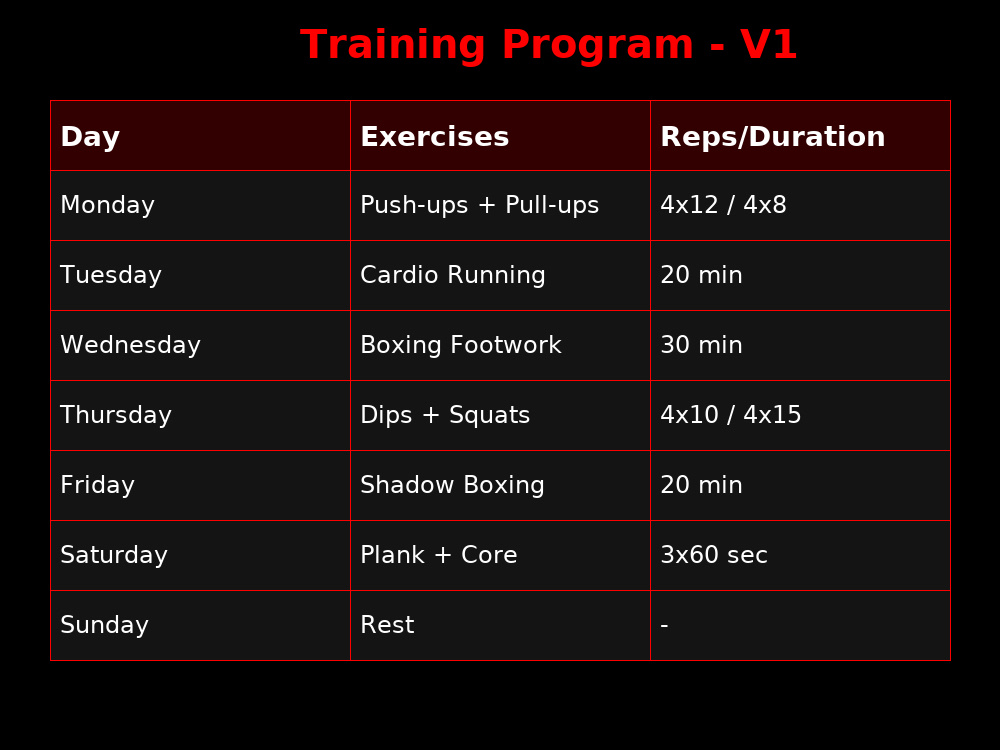 Training Program - V1

| Day | Exercises | Reps/Duration |
|---|---|---|
| Monday | Push-ups + Pull-ups | 4x12 / 4x8 |
| Tuesday | Cardio Running | 20 min |
| Wednesday | Boxing Footwork | 30 min |
| Thursday | Dips + Squats | 4x10 / 4x15 |
| Friday | Shadow Boxing | 20 min |
| Saturday | Plank + Core | 3x60 sec |
| Sunday | Rest | - |